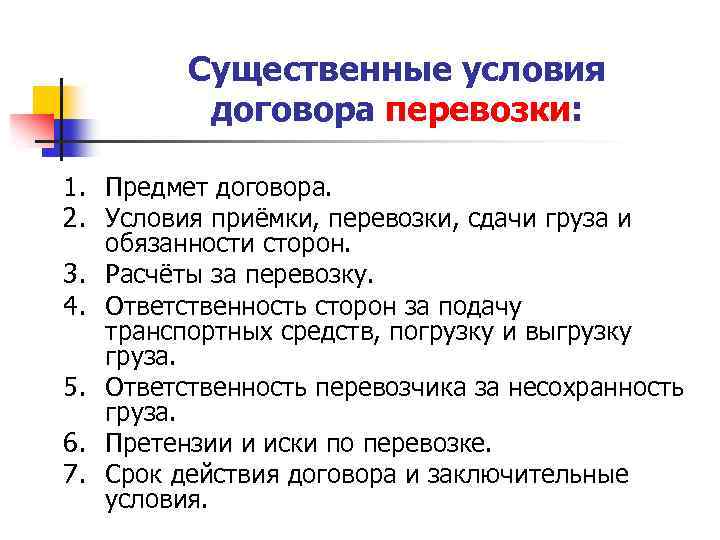 Существенные условия договора перевозки:

1. Предмет договора.
2. Условия приёмки, перевозки, сдачи груза и обязанности сторон.
3. Расчёты за перевозку.
4. Ответственность сторон за подачу транспортных средств, погрузку и выгрузку груза.
5. Ответственность перевозчика за несохранность груза.
6. Претензии и иски по перевозке.
7. Срок действия договора и заключительные условия.